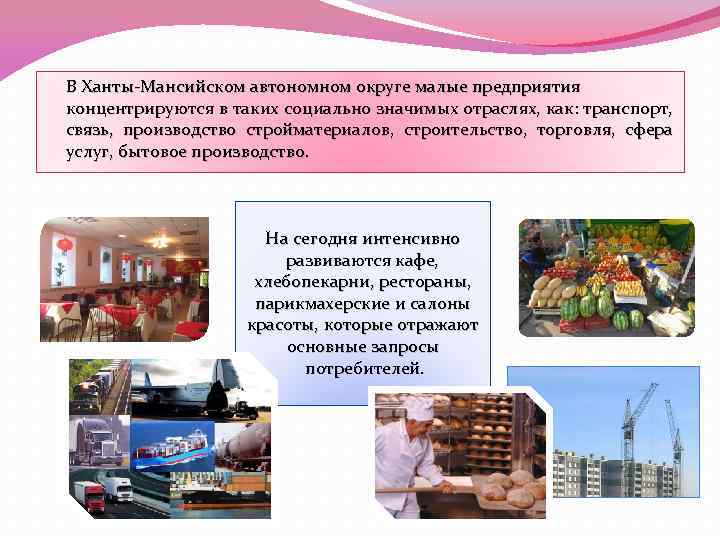 В Ханты-Мансийском автономном округе малые предприятия концентрируются в таких социально значимых отраслях, как: транспорт, связь, производство стройматериалов, строительство, торговля, сфера услуг, бытовое производство.

На сегодня интенсивно развиваются кафе, хлебопекарни, рестораны, парикмахерские и салоны красоты, которые отражают основные запросы потребителей.